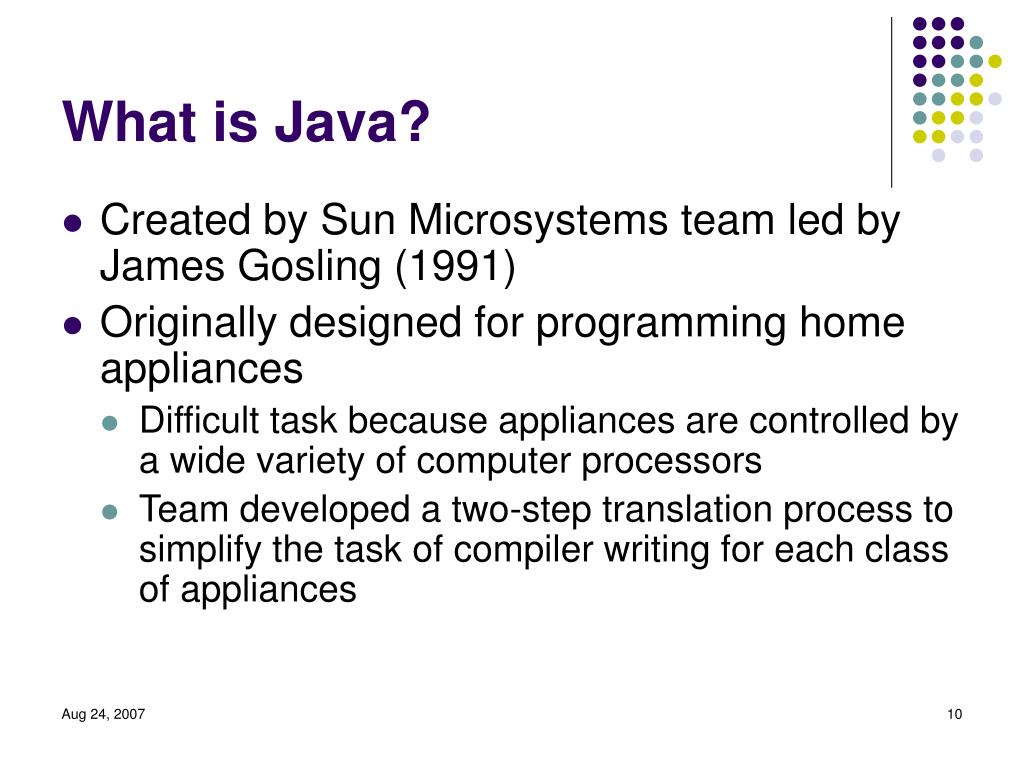 What is Java?

- Created by Sun Microsystems team led by James Gosling (1991)
- Originally designed for programming home appliances
  - Difficult task because appliances are controlled by a wide variety of computer processors
  - Team developed a two-step translation process to simplify the task of compiler writing for each class of appliances

Aug 24, 2007

10